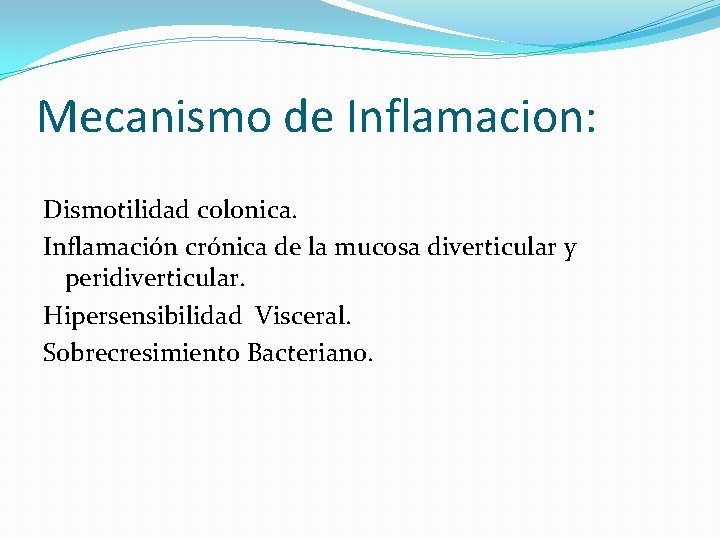 Mecanismo de Inflamacion:

Dismotilidad colonica.

Inflamación crónica de la mucosa diverticular y peridiverticular.

Hipersensibilidad  Visceral.

Sobrecresimiento Bacteriano.